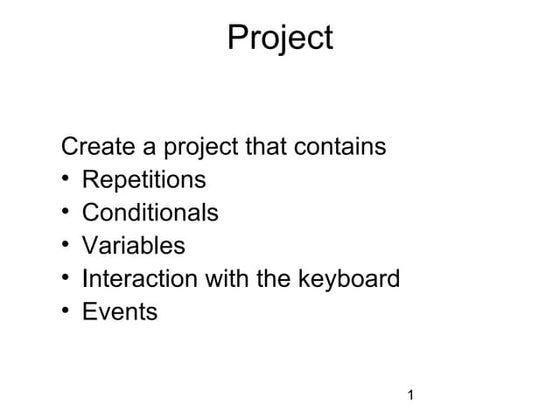 Project

Create a project that contains
• Repetitions
• Conditionals
• Variables
• Interaction with the keyboard
• Events

1